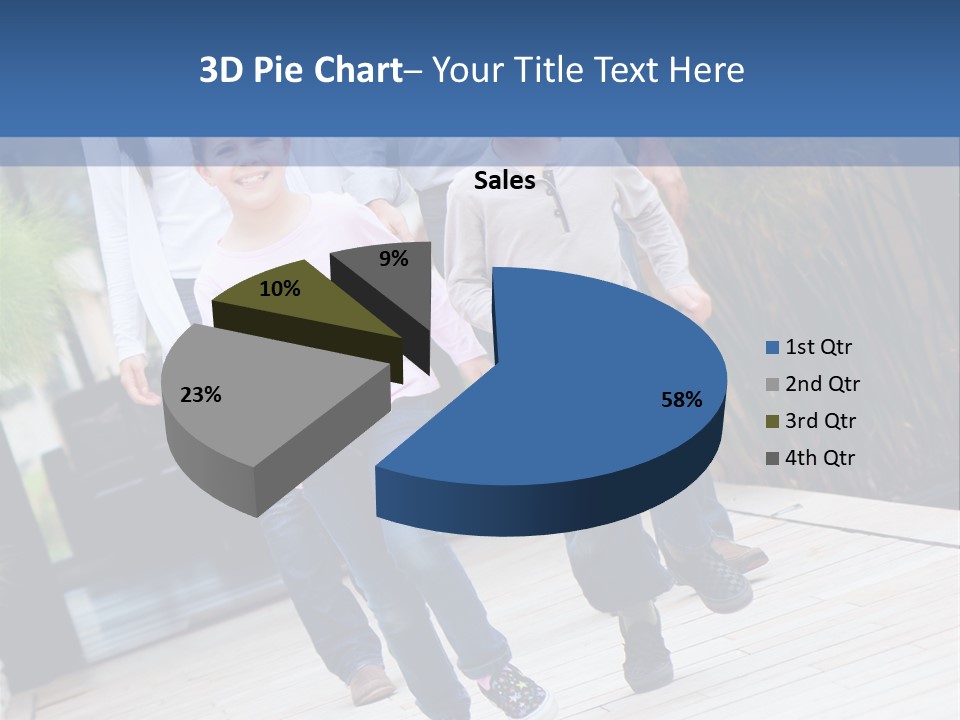 3D Pie Chart– Your Title Text Here

Sales

9%

10%

23%

58%

1st Qtr
2nd Qtr
3rd Qtr
4th Qtr